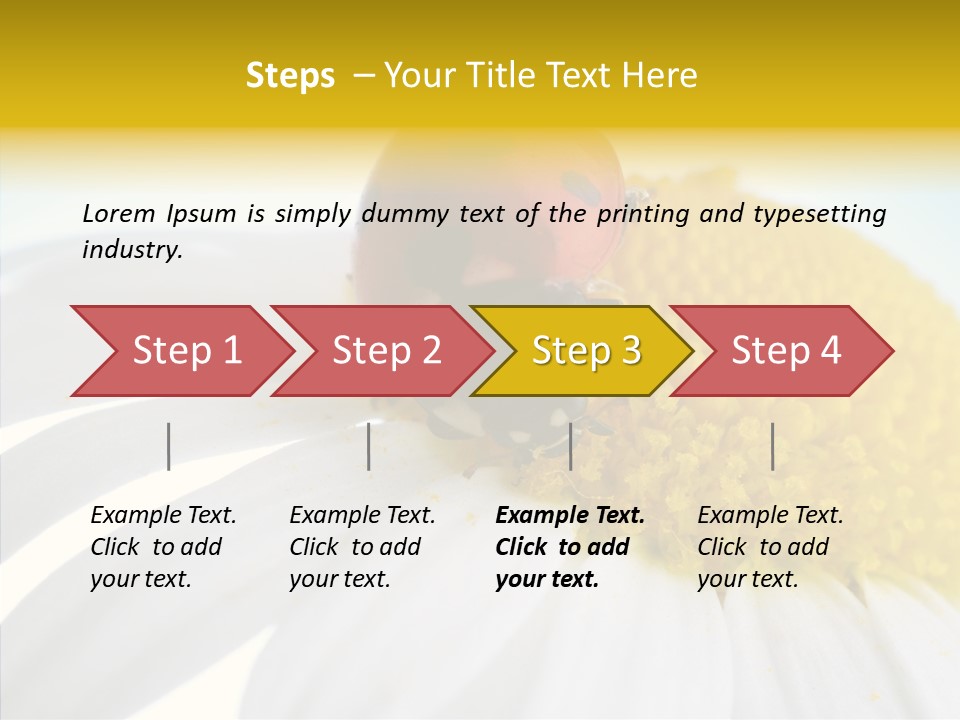 Steps – Your Title Text Here

Lorem Ipsum is simply dummy text of the printing and typesetting industry.

Step 1

Step 2

Step 3

Step 4

Example Text. Click to add your text.

Example Text. Click to add your text.

Example Text. Click to add your text.

Example Text. Click to add your text.